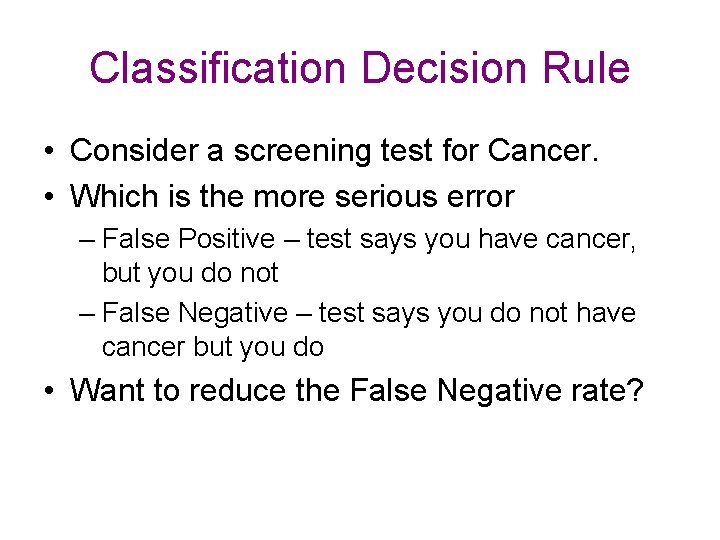 Classification Decision Rule

• Consider a screening test for Cancer.
• Which is the more serious error
– False Positive – test says you have cancer, but you do not
– False Negative – test says you do not have cancer but you do
• Want to reduce the False Negative rate?